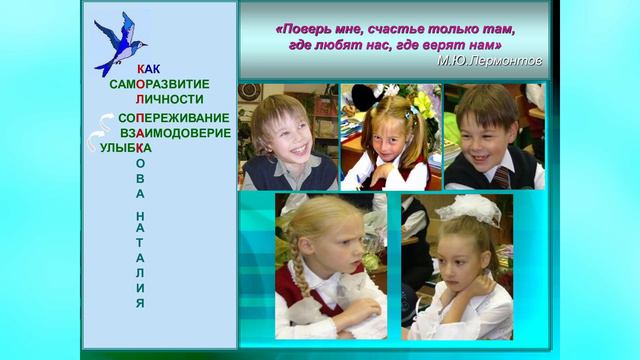 КАК
САМОРАЗВИТИЕ
ЛИЧНОСТИ
СОПЕРЕЖИВАНИЕ
ВЗАИМОДОВЕРИЕ
УЛЫБКА
О
В
А

Н
А
Т
А
Л
И
Я

«Поверь мне, счастье только там, где любят нас, где верят нам»
М.Ю.Лермонтов